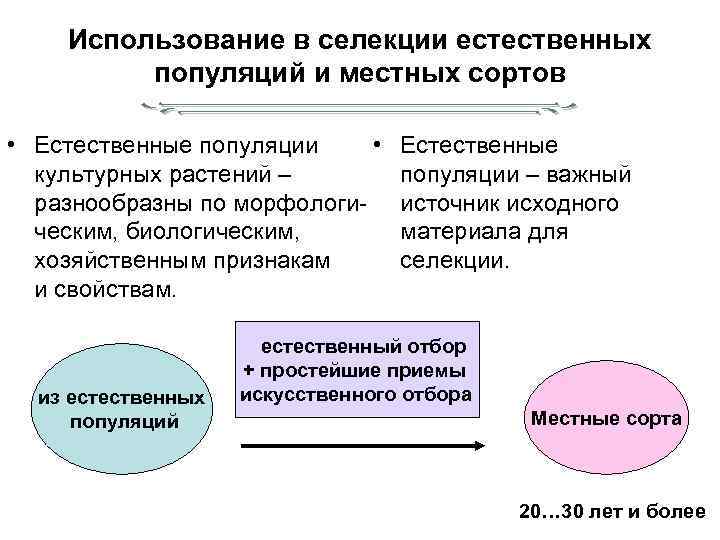 Использование в селекции естественных популяций и местных сортов

• Естественные популяции культурных растений – разнообразны по морфологическим, биологическим, хозяйственным признакам и свойствам.

• Естественные популяции – важный источник исходного материала для селекции.

из естественных популяций

естественный отбор
+ простейшие приемы искусственного отбора

Местные сорта

20…30 лет и более